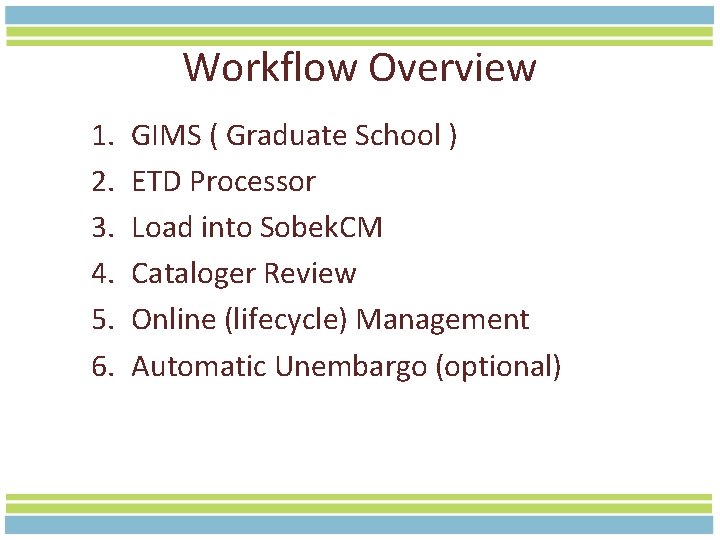 Workflow Overview

1. GIMS ( Graduate School )
2. ETD Processor
3. Load into SobekCM
4. Cataloger Review
5. Online (lifecycle) Management
6. Automatic Unembargo (optional)